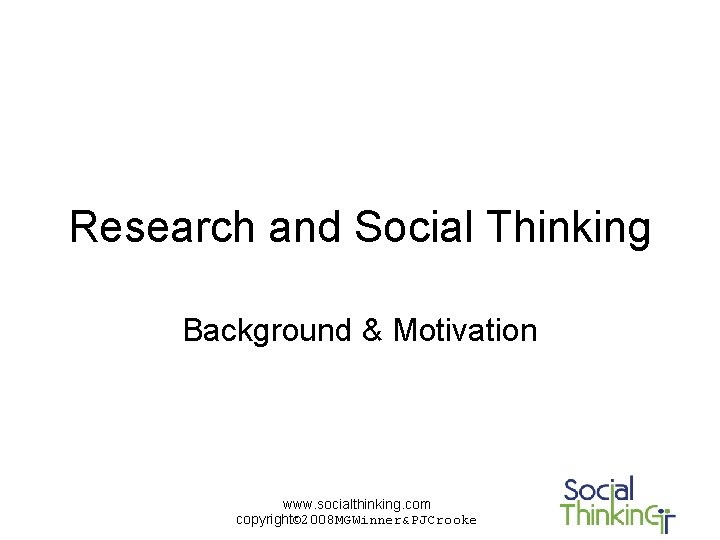 Research and Social Thinking

Background & Motivation

www.socialthinking.com
copyright©2008MGWinner&PJCrooke

Social Thinking